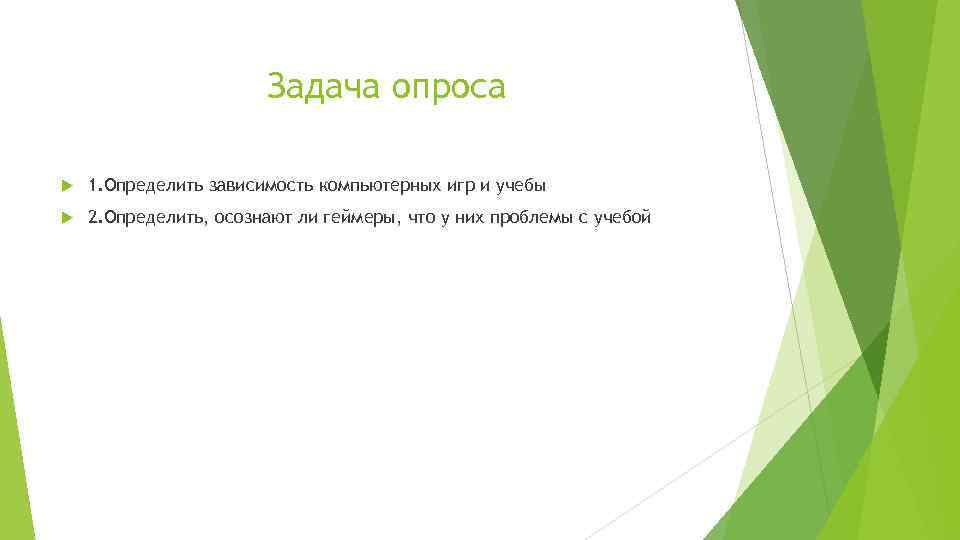 Задача опроса

1.Определить зависимость компьютерных игр и учебы

2.Определить, осознают ли геймеры, что у них проблемы с учебой